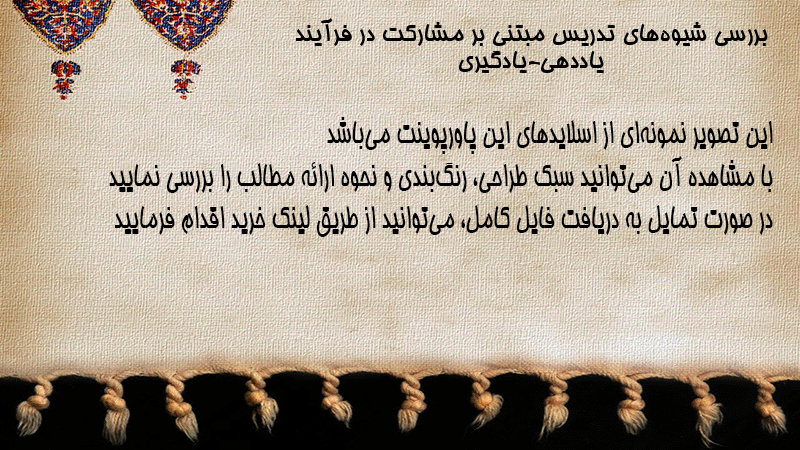 بررسی شیوه‌های تدریس مبتنی بر مشارکت در فرآیند یاددهی-یادگیری

این تصویر نمونه‌ای از اسلایدهای این پاورپوینت می‌باشد
با مشاهده آن می‌توانید سبک طراحی، رنگ‌بندی و نحوه ارائه مطالب را بررسی نمایید
در صورت تمایل به دریافت فایل کامل، می‌توانید از طریق لینک خرید اقدام فرمایید